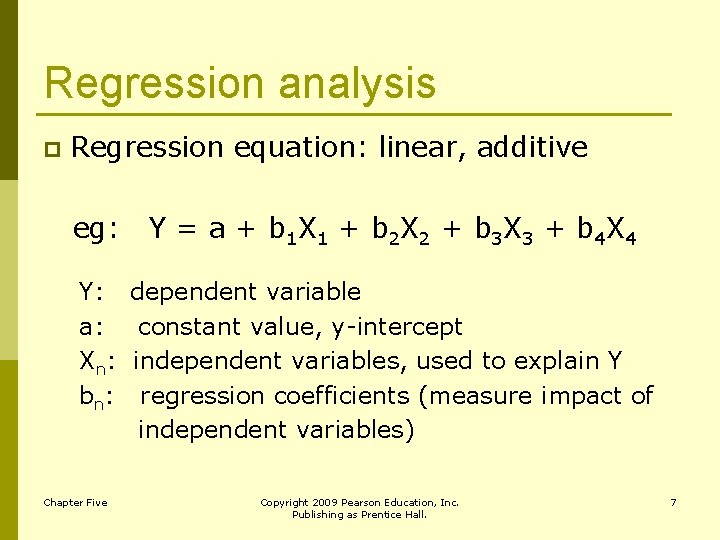 Regression analysis

Regression equation: linear, additive

eg: $Y = a + b_1X_1 + b_2X_2 + b_3X_3 + b_4X_4$

Y: dependent variable
a: constant value, y-intercept
$X_n$: independent variables, used to explain Y
$b_n$: regression coefficients (measure impact of independent variables)

Chapter Five

Copyright 2009 Pearson Education, Inc. Publishing as Prentice Hall.

7